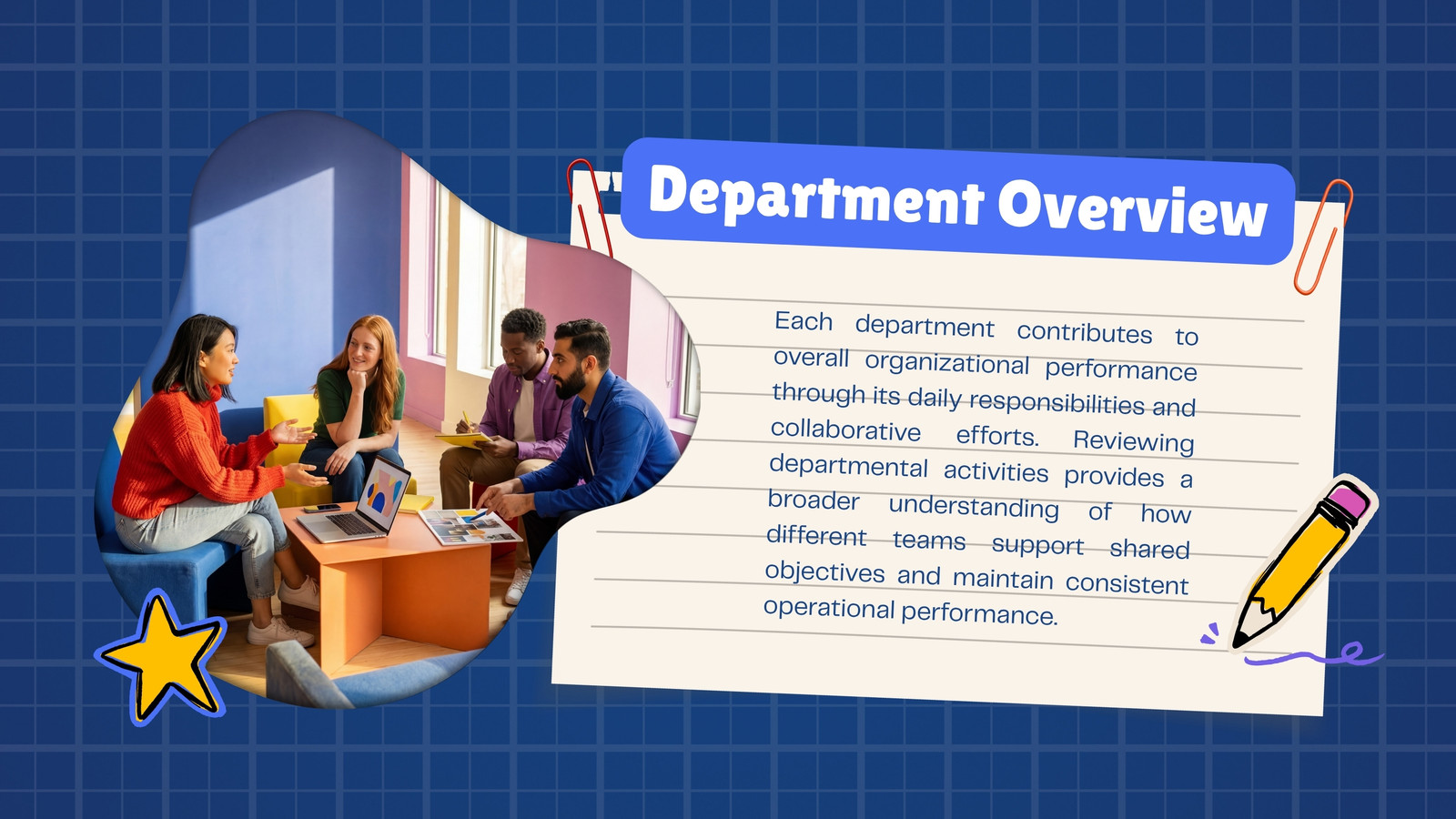 Department Overview

Each department contributes to overall organizational performance through its daily responsibilities and collaborative efforts. Reviewing departmental activities provides a broader understanding of how different teams support shared objectives and maintain consistent operational performance.